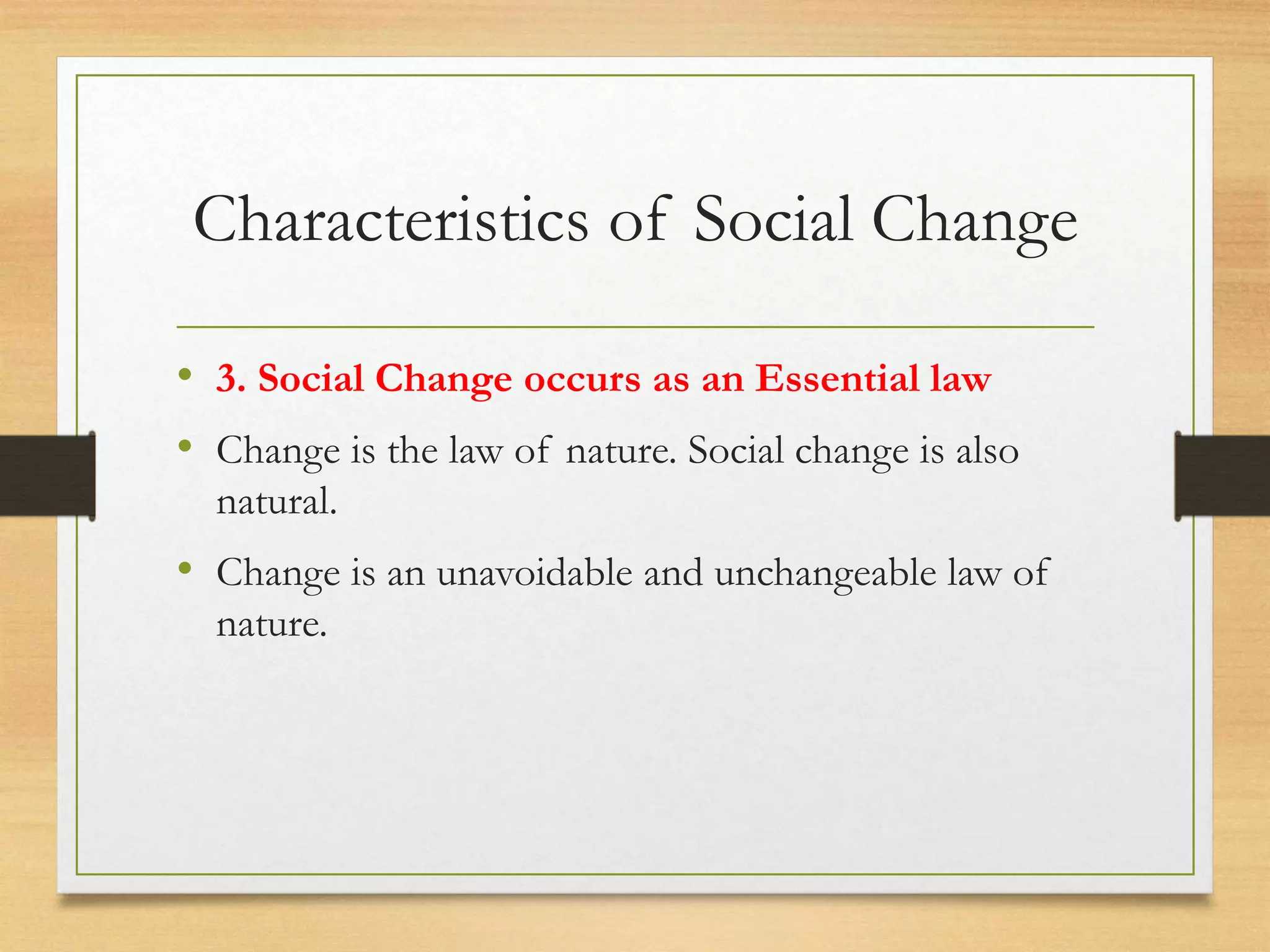 Characteristics of Social Change

• 3. Social Change occurs as an Essential law

• Change is the law of nature. Social change is also natural.

• Change is an unavoidable and unchangeable law of nature.